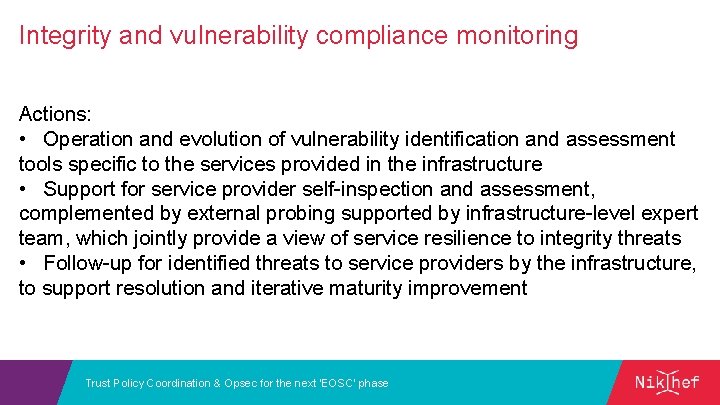 Integrity and vulnerability compliance monitoring

Actions:
• Operation and evolution of vulnerability identification and assessment tools specific to the services provided in the infrastructure
• Support for service provider self-inspection and assessment, complemented by external probing supported by infrastructure-level expert team, which jointly provide a view of service resilience to integrity threats
• Follow-up for identified threats to service providers by the infrastructure, to support resolution and iterative maturity improvement

Trust Policy Coordination & Opsec for the next 'EOSC' phase

Nikhef